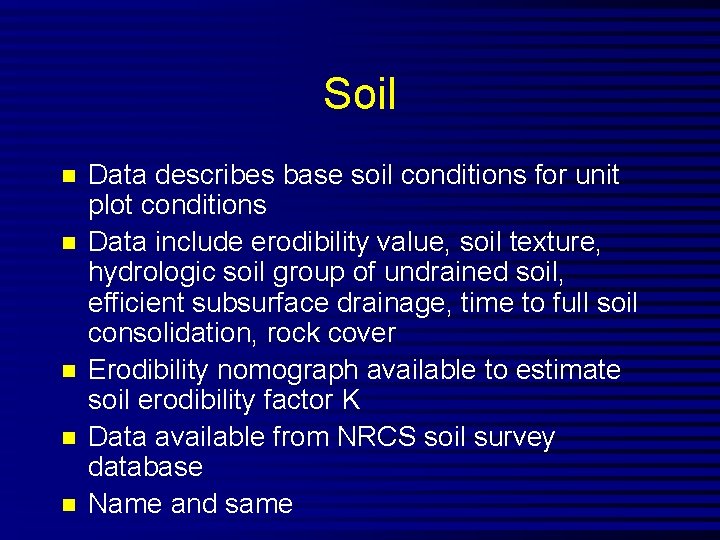 Soil

- Data describes base soil conditions for unit plot conditions
- Data include erodibility value, soil texture, hydrologic soil group of undrained soil, efficient subsurface drainage, time to full soil consolidation, rock cover
- Erodibility nomograph available to estimate soil erodibility factor K
- Data available from NRCS soil survey database
- Name and same